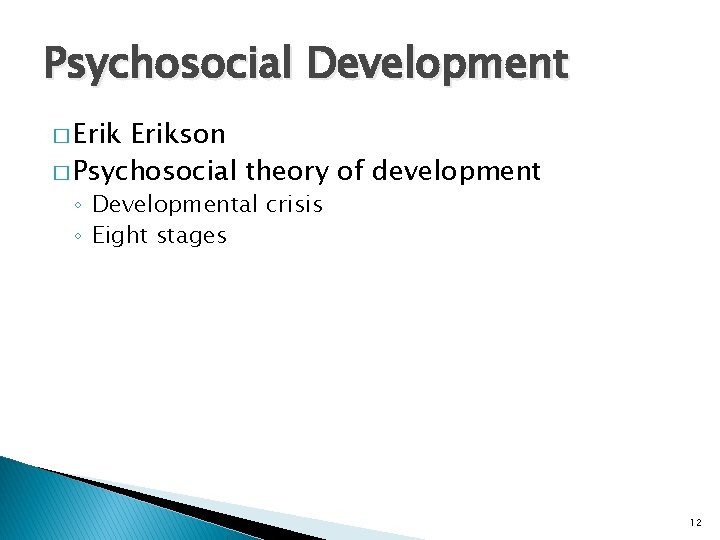 Psychosocial Development

□ Erik Erikson
□ Psychosocial theory of development
◦ Developmental crisis
◦ Eight stages

12